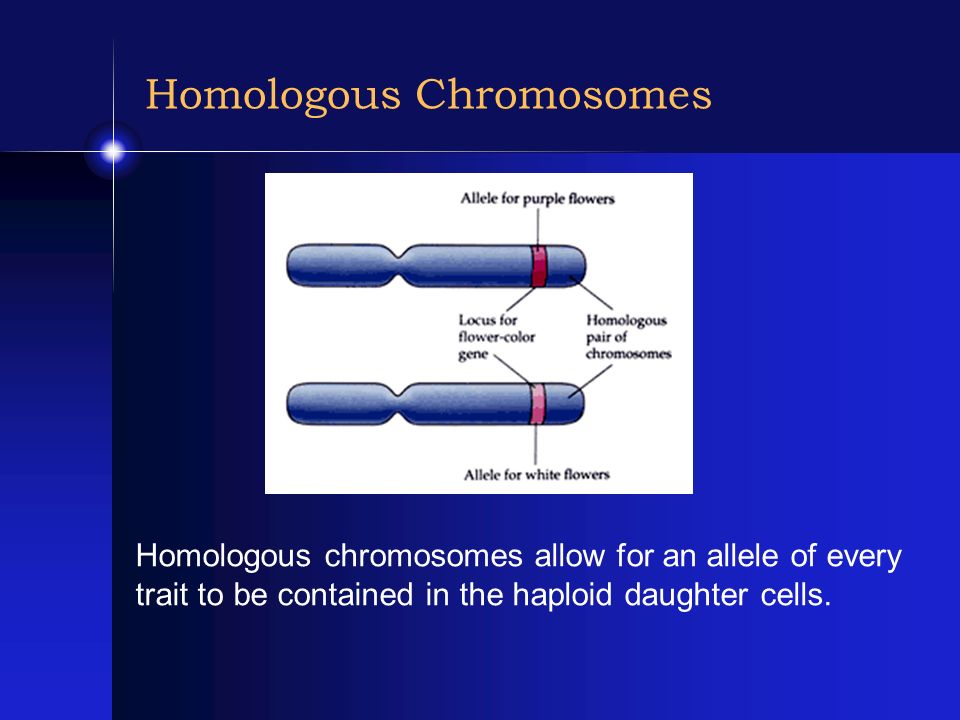 Homologous Chromosomes

Allele for purple flowers

Locus for flower-color gene

Homologous pair of chromosomes

Allele for white flowers

Homologous chromosomes allow for an allele of every trait to be contained in the haploid daughter cells.